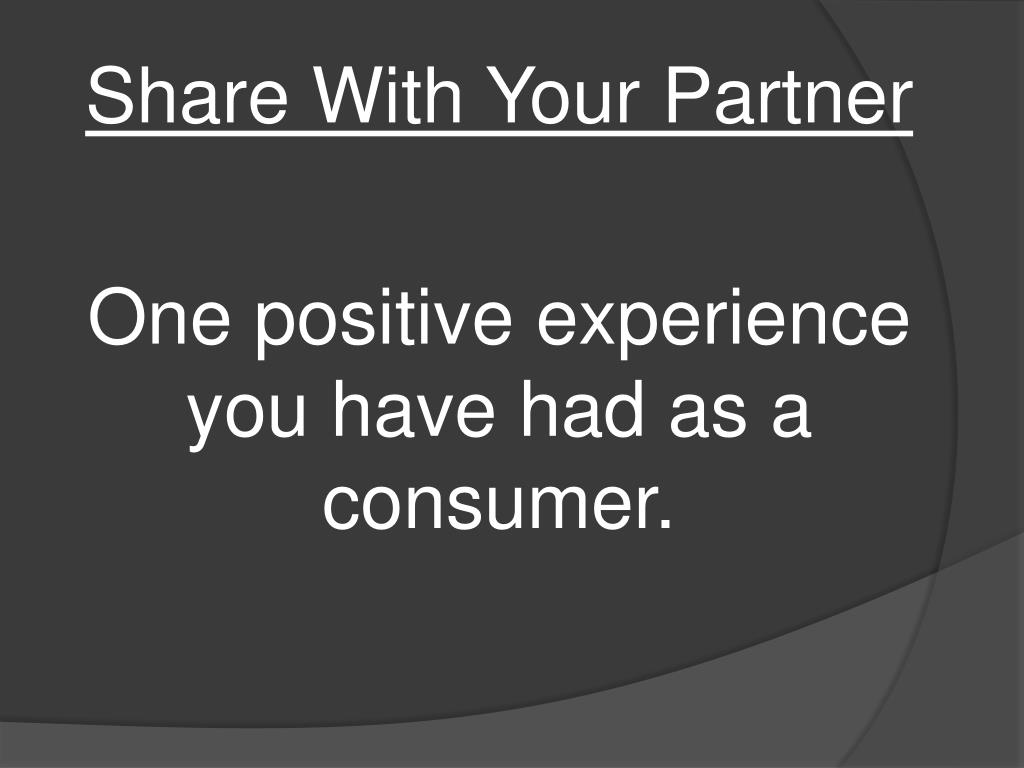 Share With Your Partner

One positive experience you have had as a consumer.